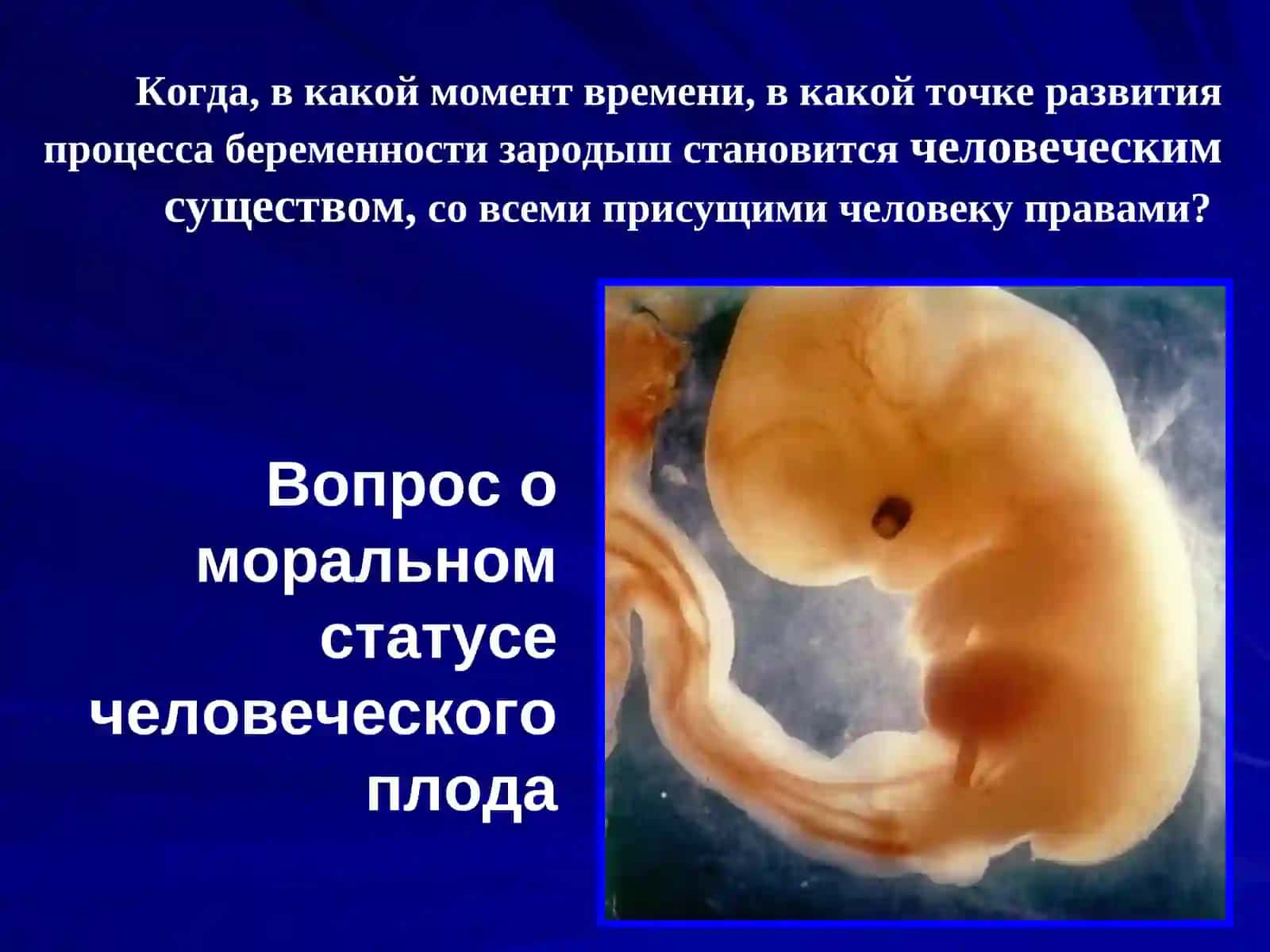 Когда, в какой момент времени, в какой точке развития процесса беременности зародыш становится человеческим существом, со всеми присущими человеку правами?

Вопрос о моральном статусе человеческого плода